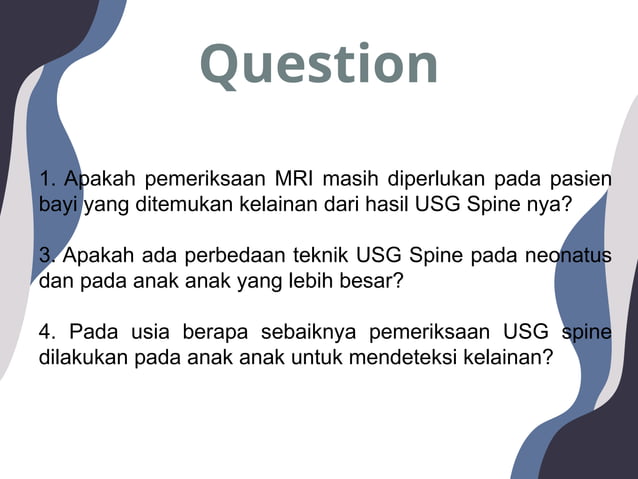 Question

1. Apakah pemeriksaan MRI masih diperlukan pada pasien bayi yang ditemukan kelainan dari hasil USG Spine nya?

3. Apakah ada perbedaan teknik USG Spine pada neonatus dan pada anak anak yang lebih besar?

4. Pada usia berapa sebaiknya pemeriksaan USG spine dilakukan pada anak anak untuk mendeteksi kelainan?